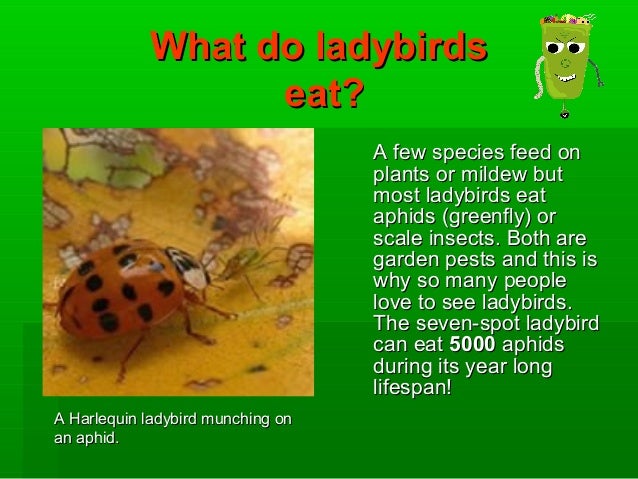 What do ladybirds eat?

A few species feed on plants or mildew but most ladybirds eat aphids (greenfly) or scale insects. Both are garden pests and this is why so many people love to see ladybirds. The seven-spot ladybird can eat 5000 aphids during its year long lifespan!

A Harlequin ladybird munching on an aphid.